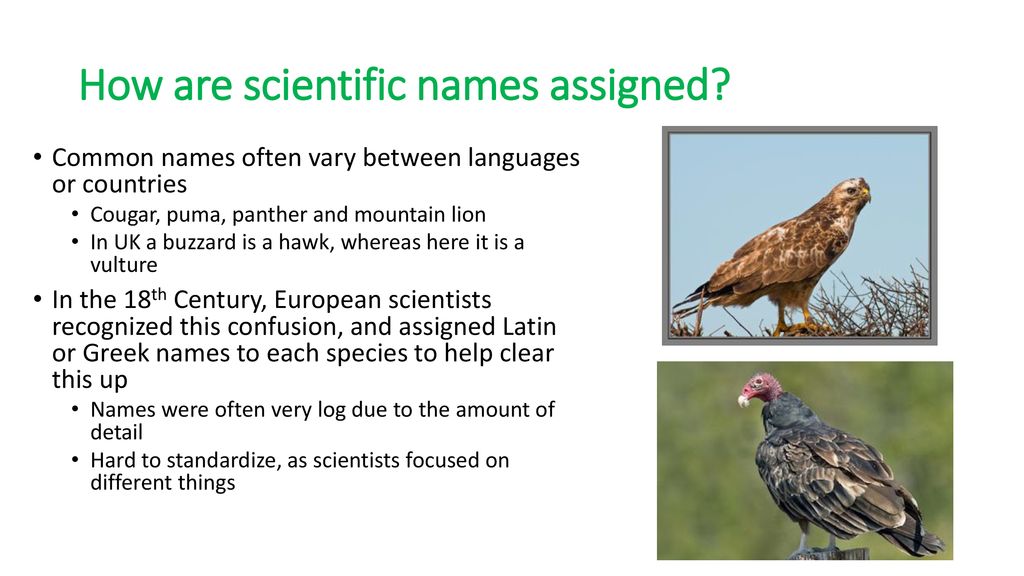 How are scientific names assigned?

• Common names often vary between languages or countries
  • Cougar, puma, panther and mountain lion
  • In UK a buzzard is a hawk, whereas here it is a vulture
• In the 18$^{th}$ Century, European scientists recognized this confusion, and assigned Latin or Greek names to each species to help clear this up
  • Names were often very log due to the amount of detail
  • Hard to standardize, as scientists focused on different things